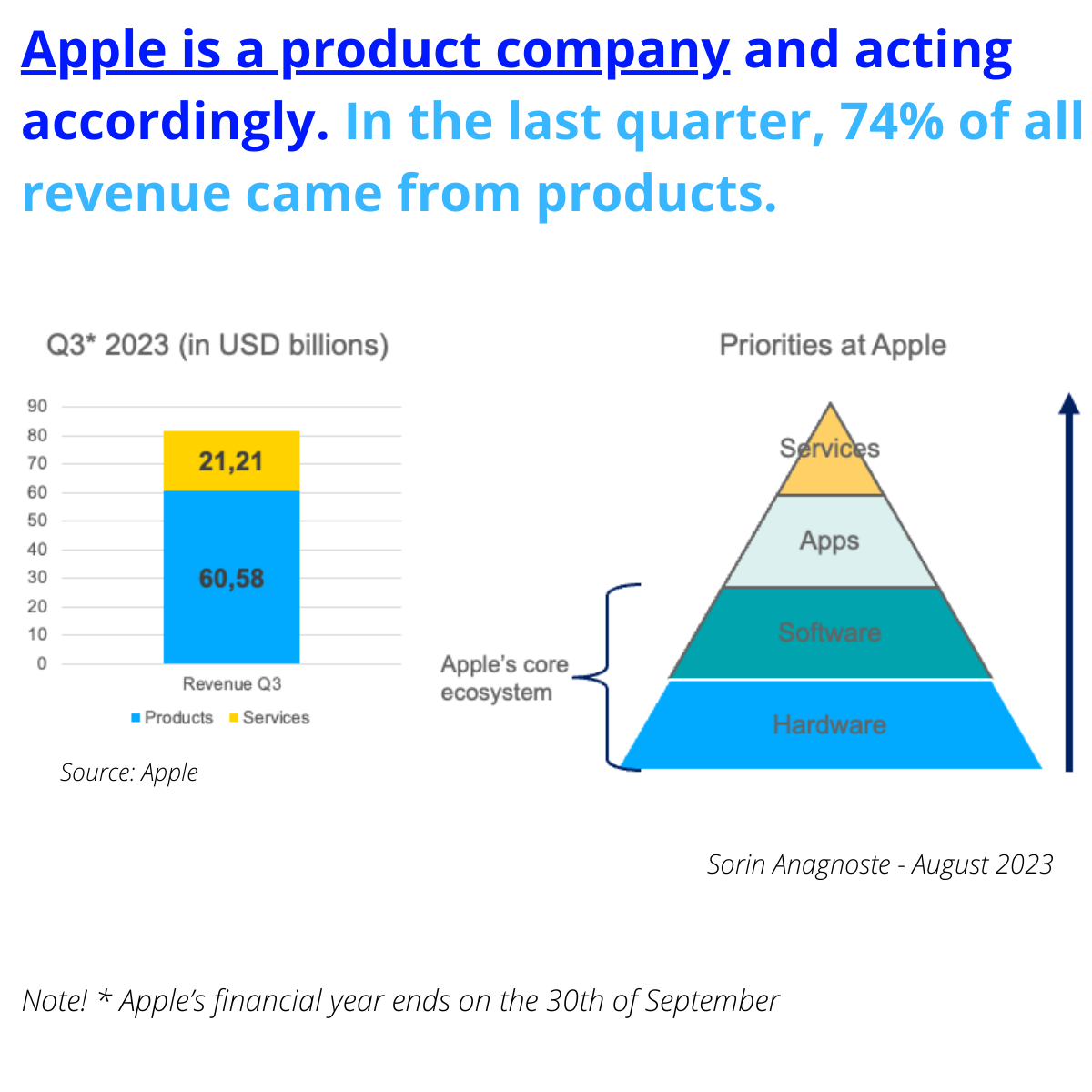 Apple is a product company and acting accordingly. In the last quarter, 74% of all revenue came from products.

Q3* 2023 (in USD billions)

90
80
70
60
50
40
30
20
10
0

21,21

60,58

Revenue Q3

Products Services

Source: Apple

Priorities at Apple

Services

Apps

Software

Hardware

Apple's core ecosystem

Sorin Anagnoste - August 2023

Note! * Apple's financial year ends on the 30th of September